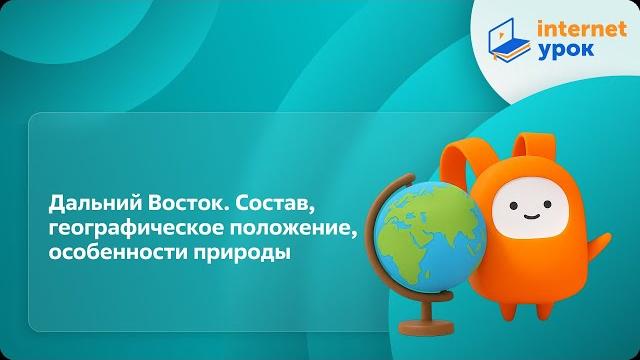 internet
урок

Дальний Восток. Состав, географическое положение, особенности природы